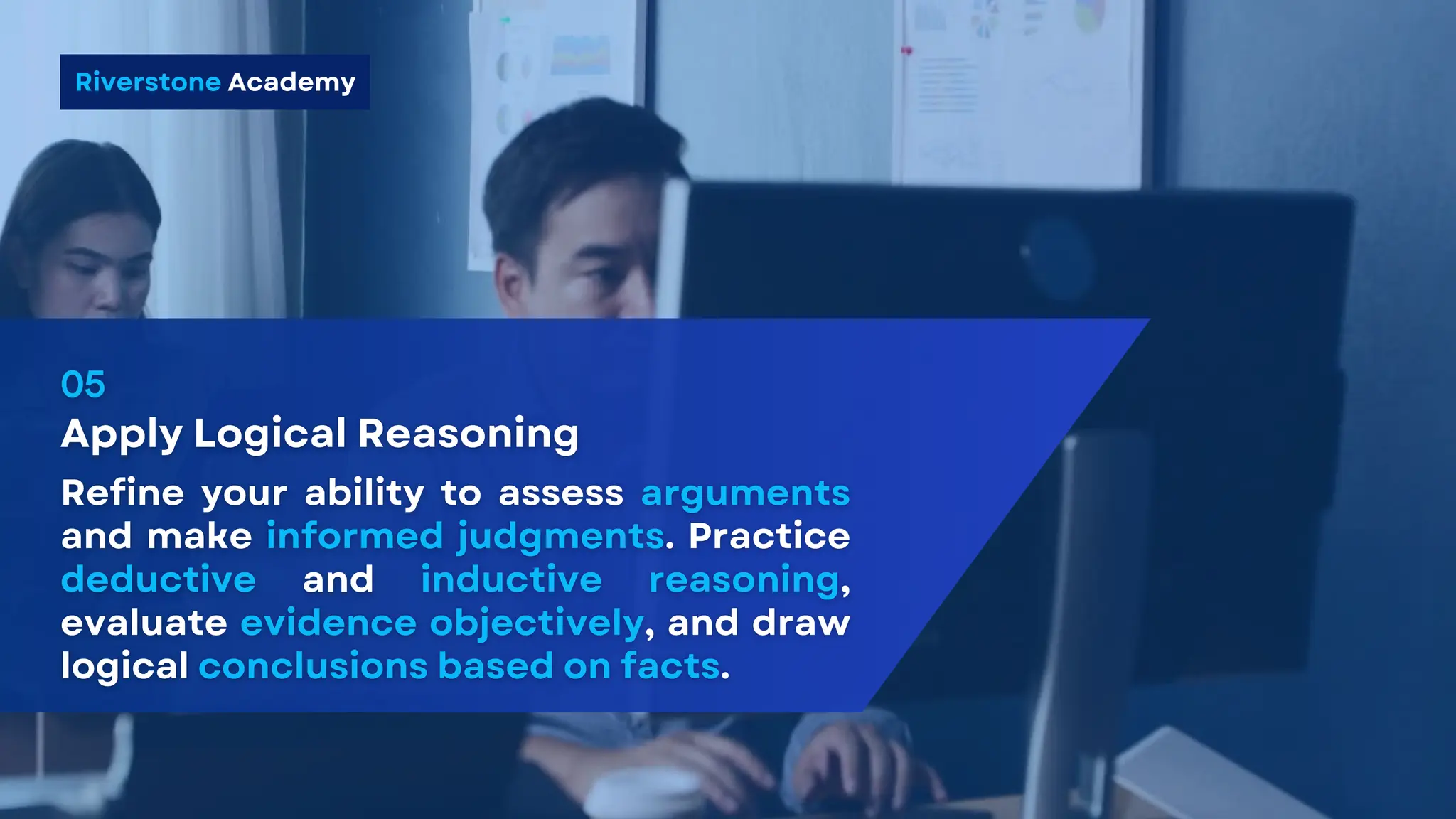 Riverstone Academy

05

Apply Logical Reasoning

Refine your ability to assess arguments and make informed judgments. Practice deductive and inductive reasoning, evaluate evidence objectively, and draw logical conclusions based on facts.